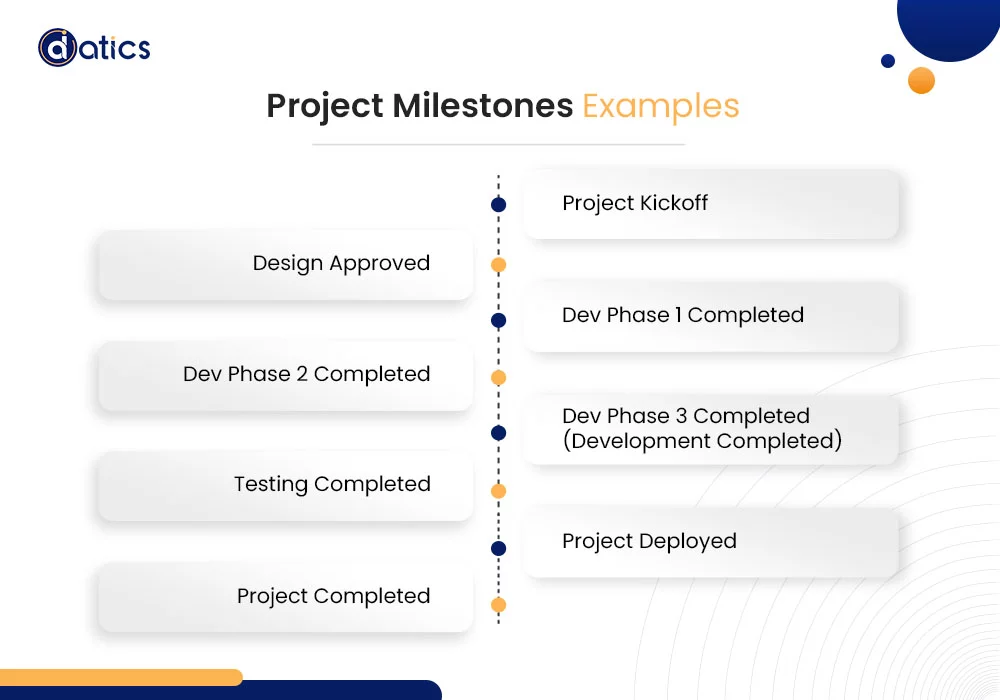 datics

Project Milestones Examples

Project Kickoff

Design Approved

Dev Phase 1 Completed

Dev Phase 2 Completed

Dev Phase 3 Completed (Development Completed)

Testing Completed

Project Deployed

Project Completed